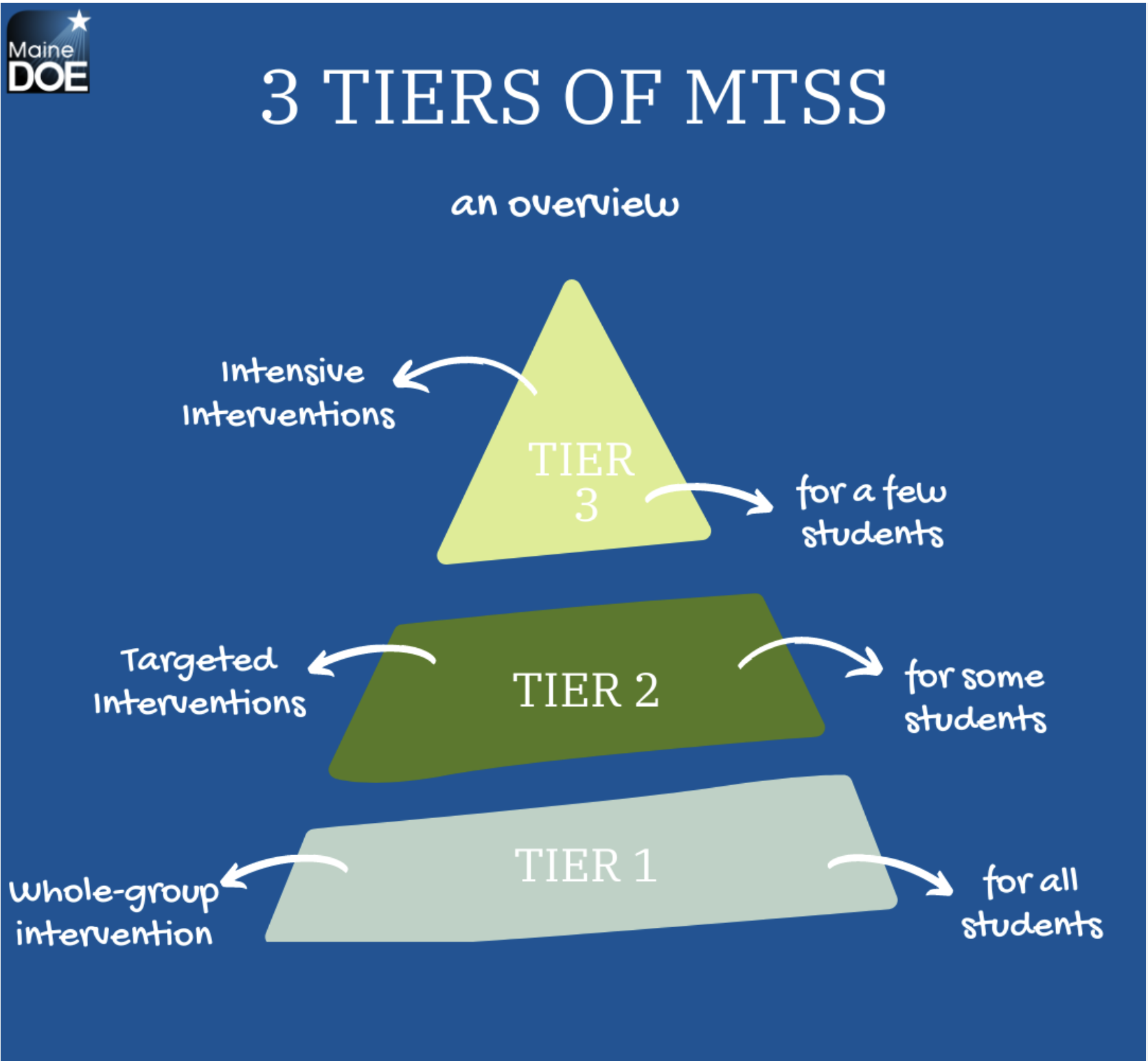 Maine DOE

3 TIERS OF MTSS

an overview

Intensive Interventions

TIER 3

for a few students

Targeted Interventions

TIER 2

for some students

Whole-group intervention

TIER 1

for all students